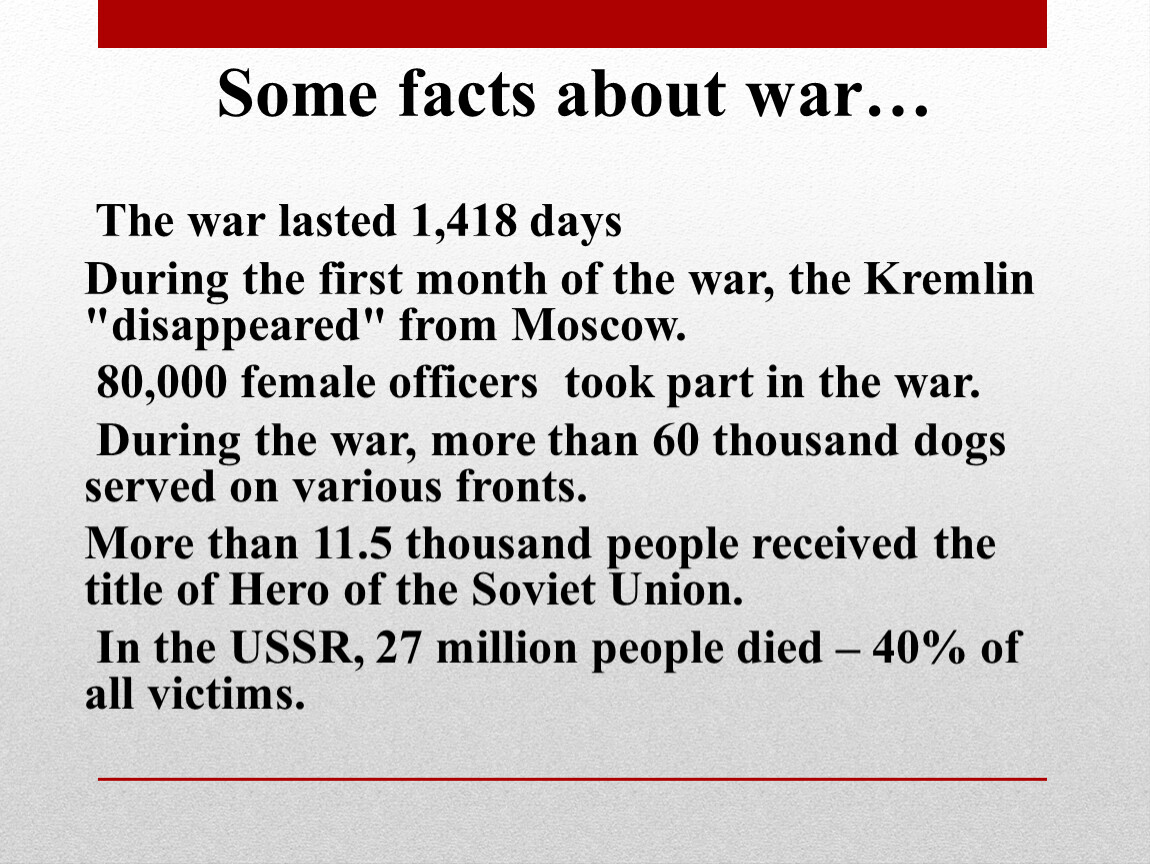 Some facts about war…

The war lasted 1,418 days

During the first month of the war, the Kremlin "disappeared" from Moscow.

80,000 female officers took part in the war.

During the war, more than 60 thousand dogs served on various fronts.

More than 11.5 thousand people received the title of Hero of the Soviet Union.

In the USSR, 27 million people died – 40% of all victims.